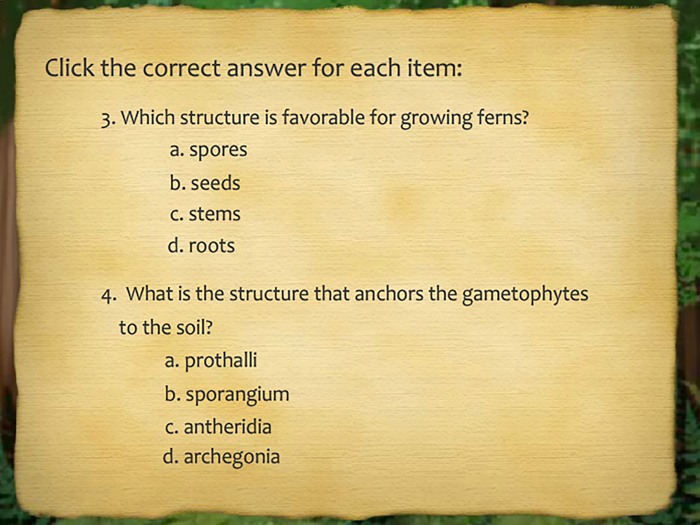 Click the correct answer for each item:

3. Which structure is favorable for growing ferns?

a. spores

b. seeds

c. stems

d. roots

4. What is the structure that anchors the gametophytes to the soil?

a. prothalli

b. sporangium

c. antheridia

d. archegonia